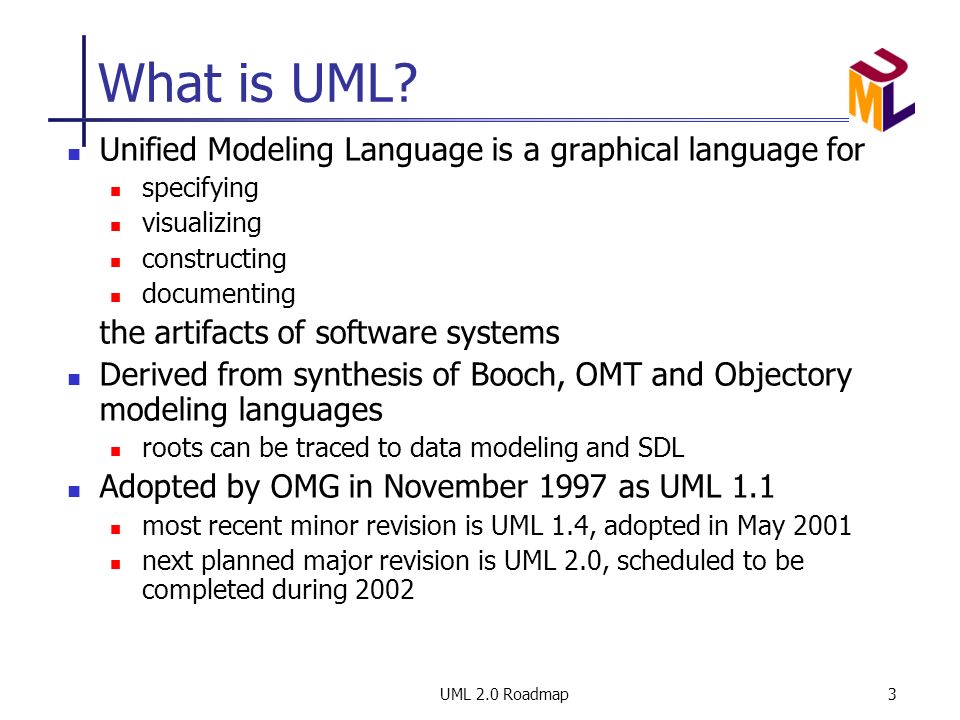 What is UML?

UML

- Unified Modeling Language is a graphical language for
  - specifying
  - visualizing
  - constructing
  - documenting

  the artifacts of software systems
- Derived from synthesis of Booch, OMT and Objectory modeling languages
  - roots can be traced to data modeling and SDL
- Adopted by OMG in November 1997 as UML 1.1
  - most recent minor revision is UML 1.4, adopted in May 2001
  - next planned major revision is UML 2.0, scheduled to be completed during 2002

UML 2.0 Roadmap

3